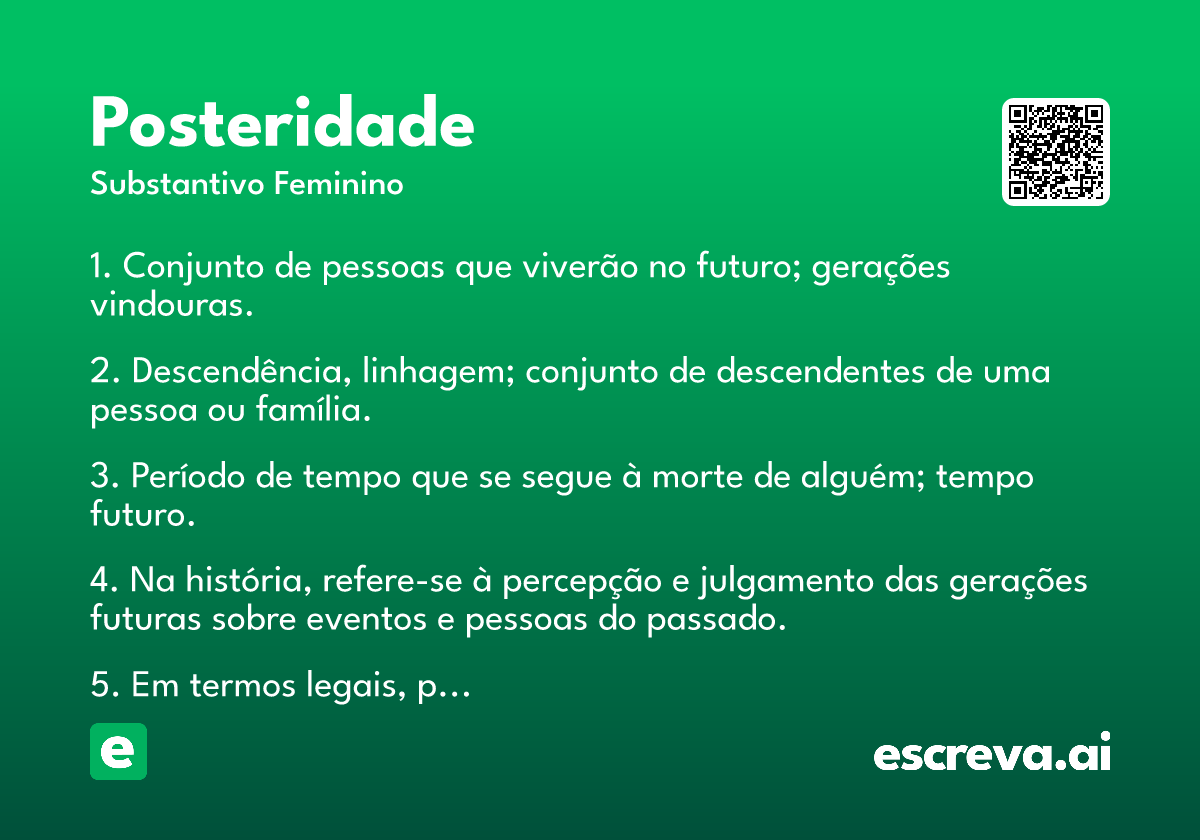 Posteridade
Substantivo Feminino

1. Conjunto de pessoas que viverão no futuro; gerações vindouras.

2. Descendência, linhagem; conjunto de descendentes de uma pessoa ou família.

3. Período de tempo que se segue à morte de alguém; tempo futuro.

4. Na história, refere-se à percepção e julgamento das gerações futuras sobre eventos e pessoas do passado.

5. Em termos legais, p...

e

escreva.ai